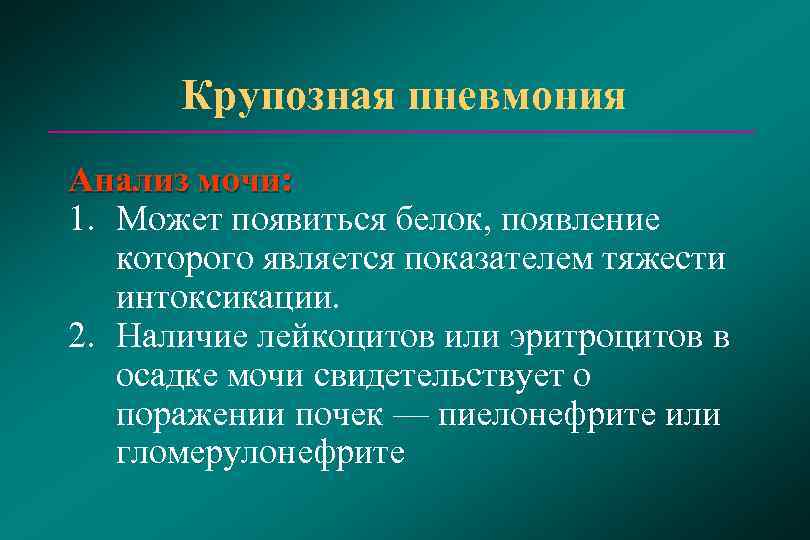 Крупозная пневмония

Анализ мочи:
1. Может появиться белок, появление которого является показателем тяжести интоксикации.
2. Наличие лейкоцитов или эритроцитов в осадке мочи свидетельствует о поражении почек — пиелонефрите или гломерулонефрите